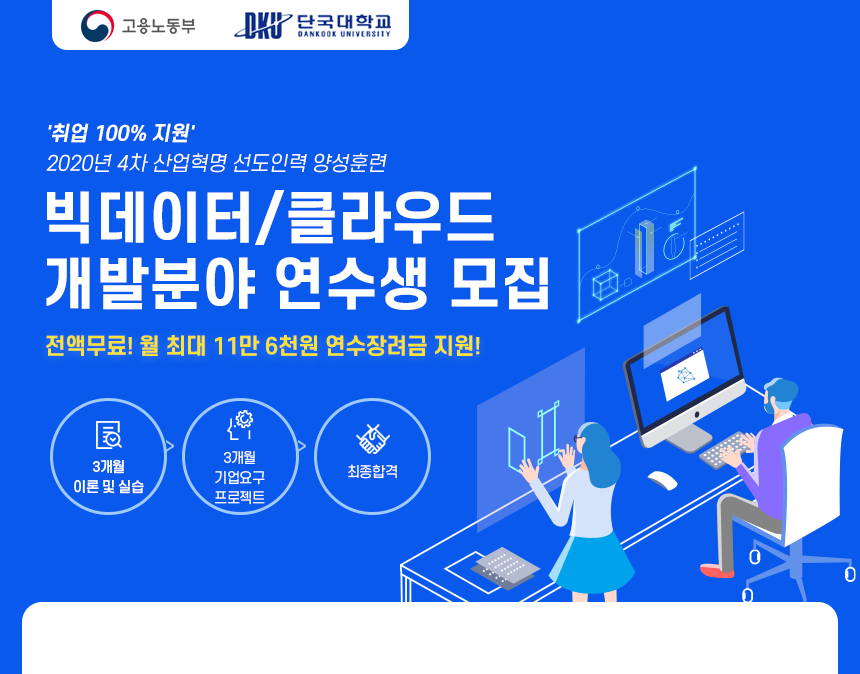 고용노동부

DKU 단국대학교
DANKOOK UNIVERSITY

'취업 100% 지원'
2020년 4차 산업혁명 선도인력 양성훈련

빅데이터/클라우드
개발분야 연수생 모집

전액무료! 월 최대 11만 6천원 연수장려금 지원!

3개월
이론 및 실습

3개월
기업요구
프로젝트

최종합격